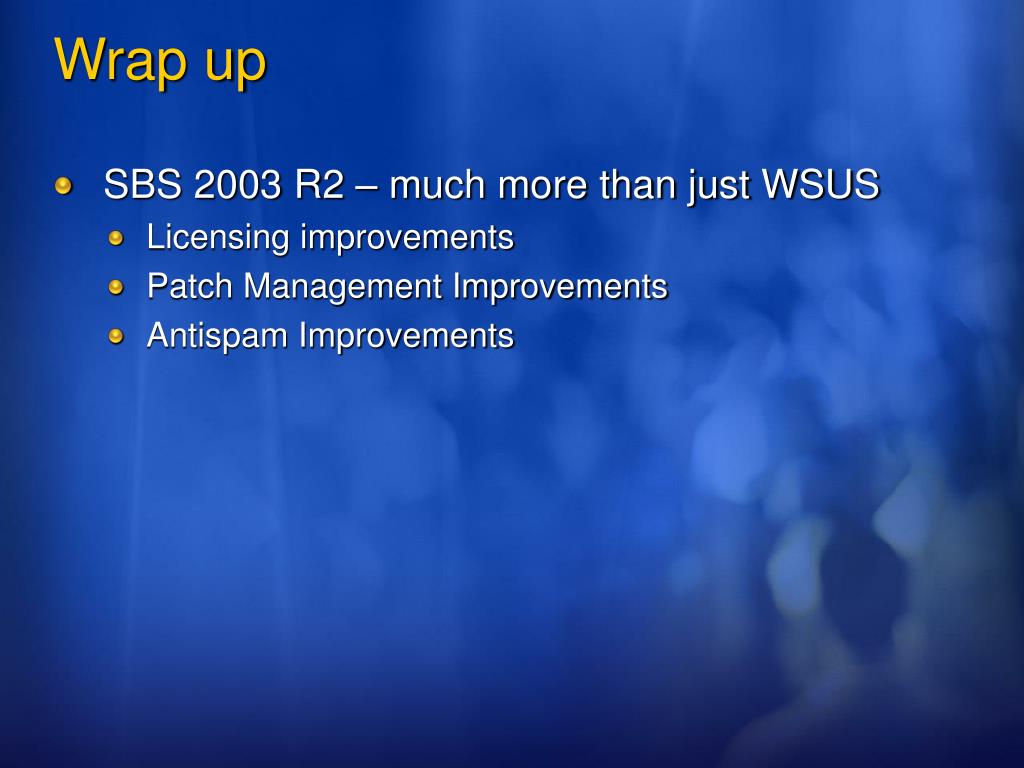 Wrap up

SBS 2003 R2 – much more than just WSUS

Licensing improvements

Patch Management Improvements

Antispam Improvements